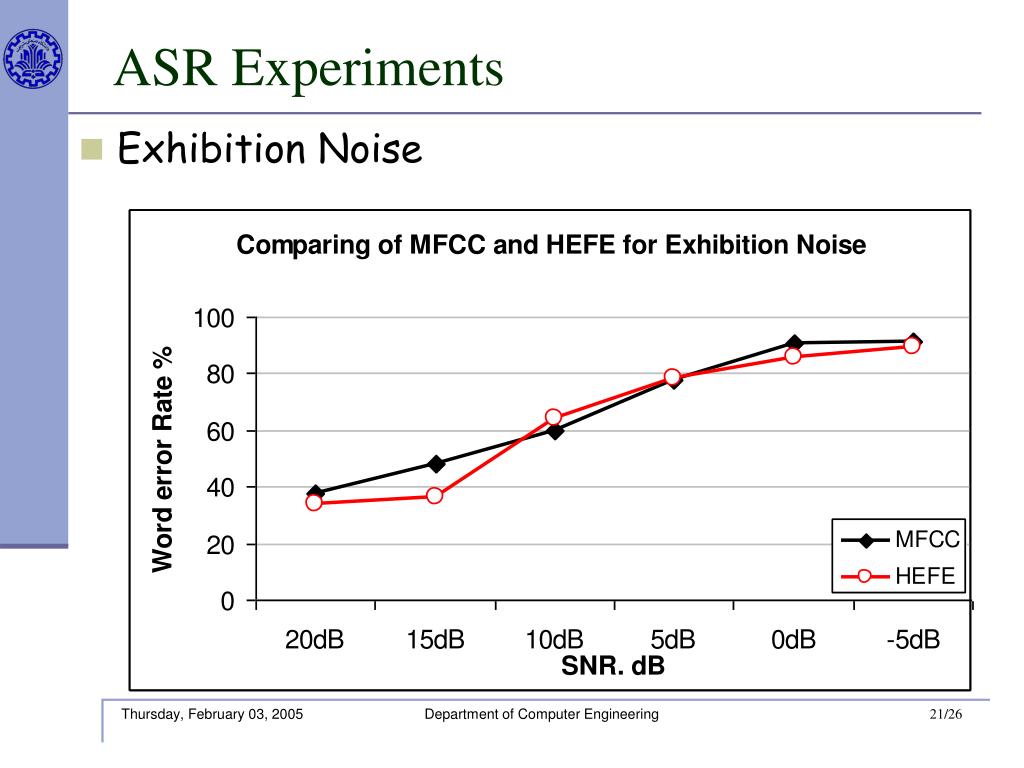 ASR Experiments

Exhibition Noise

Comparing of MFCC and HEFE for Exhibition Noise

Word error Rate %

100
80
60
40
20
0

20dB 15dB 10dB 5dB 0dB -5dB

SNR. dB

MFCC
HEFE

Thursday, February 03, 2005

Department of Computer Engineering

21/26